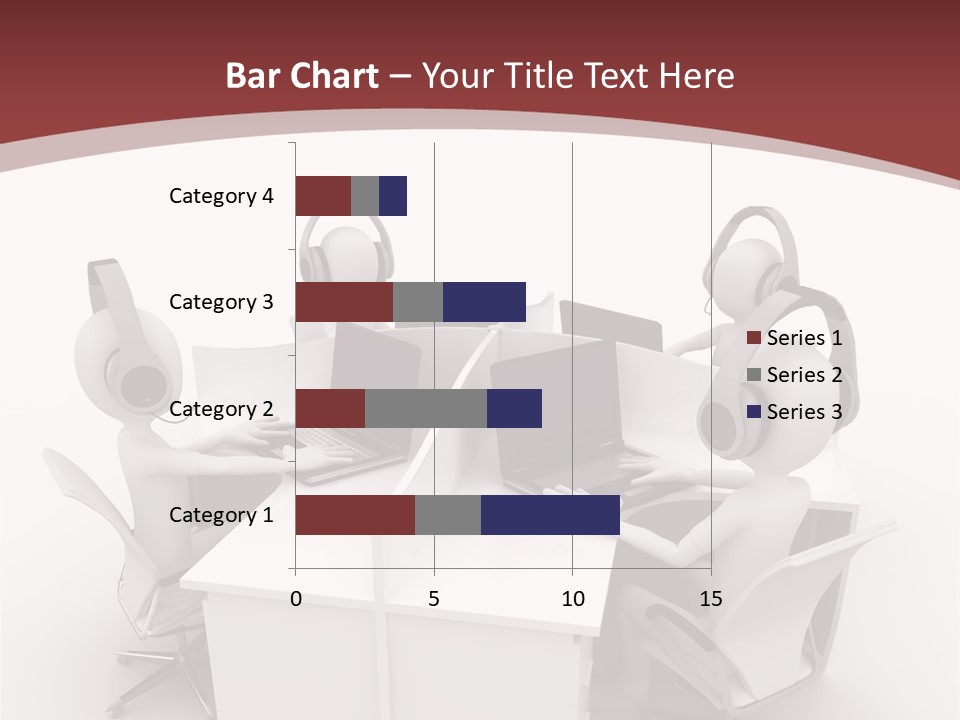 Bar Chart – Your Title Text Here

Category 4
Category 3
Category 2
Category 1

0
5
10
15

Series 1
Series 2
Series 3